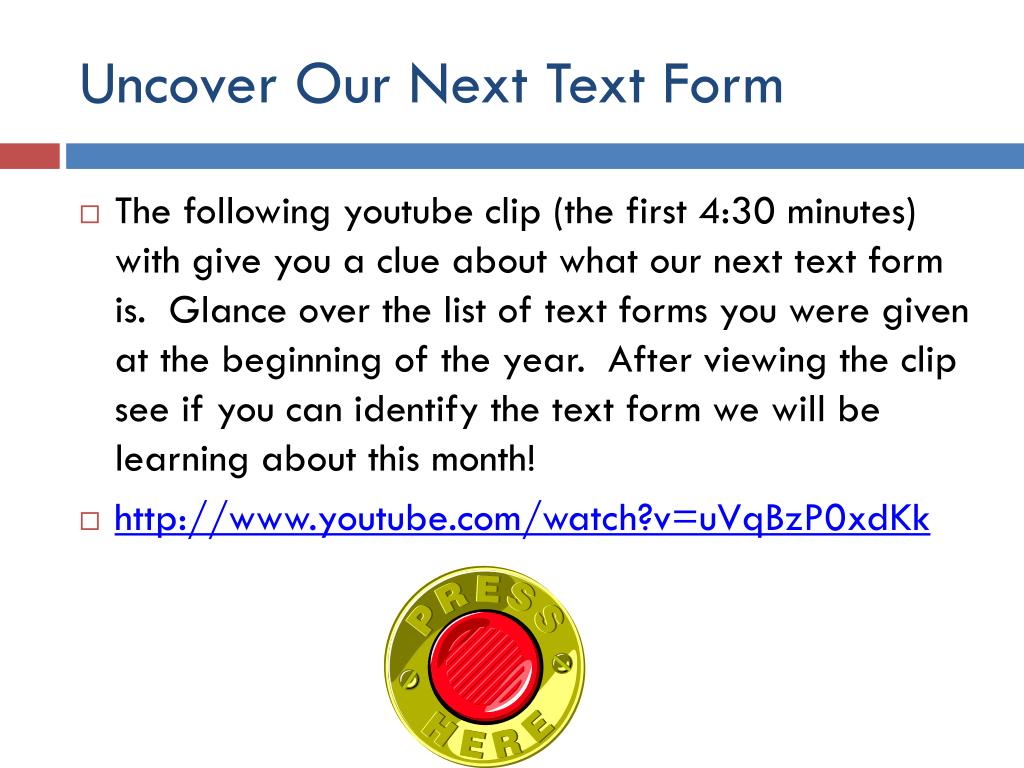 Uncover Our Next Text Form

□ The following youtube clip (the first 4:30 minutes) with give you a clue about what our next text form is. Glance over the list of text forms you were given at the beginning of the year. After viewing the clip see if you can identify the text form we will be learning about this month!

□ http://www.youtube.com/watch?v=uVqBzP0xdKk

PRESS

HERE